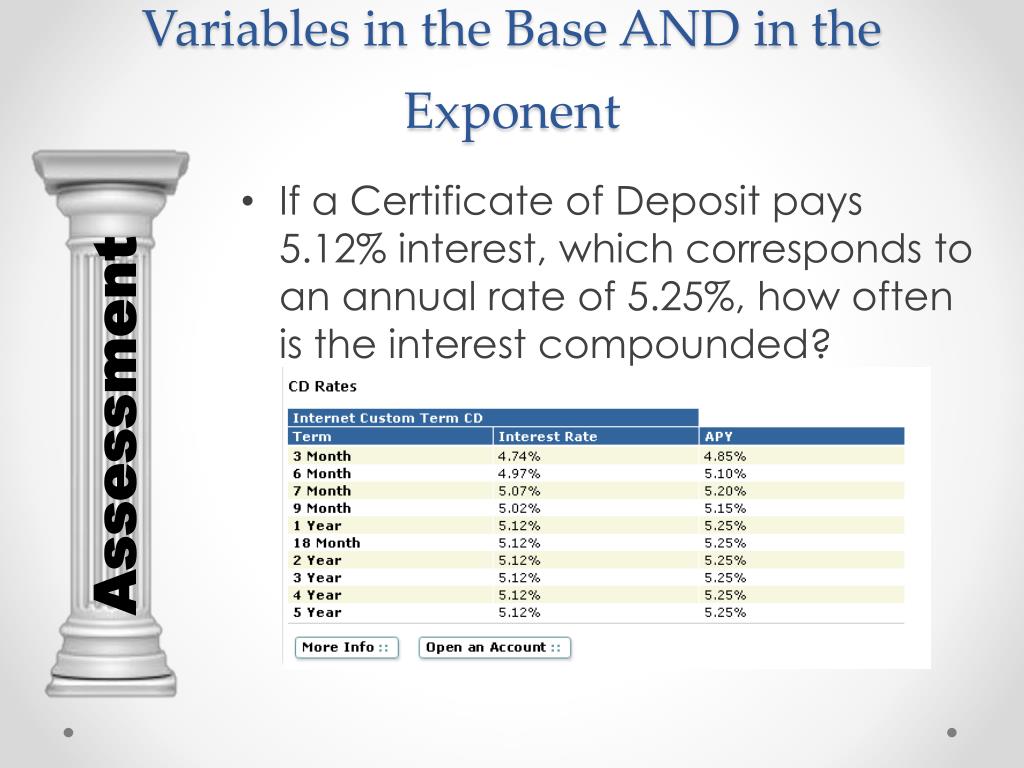 Variables in the Base AND in the Exponent

Assessment

• If a Certificate of Deposit pays 5.12% interest, which corresponds to an annual rate of 5.25%, how often is the interest compounded?

CD Rates

Internet Custom Term CD

| Term | Interest Rate | APY |
|---|---|---|
| 3 Month | 4.74% | 4.85% |
| 6 Month | 4.97% | 5.10% |
| 7 Month | 5.07% | 5.20% |
| 9 Month | 5.02% | 5.15% |
| 1 Year | 5.12% | 5.25% |
| 18 Month | 5.12% | 5.25% |
| 2 Year | 5.12% | 5.25% |
| 3 Year | 5.12% | 5.25% |
| 4 Year | 5.12% | 5.25% |
| 5 Year | 5.12% | 5.25% |

More Info ::  Open an Account ::